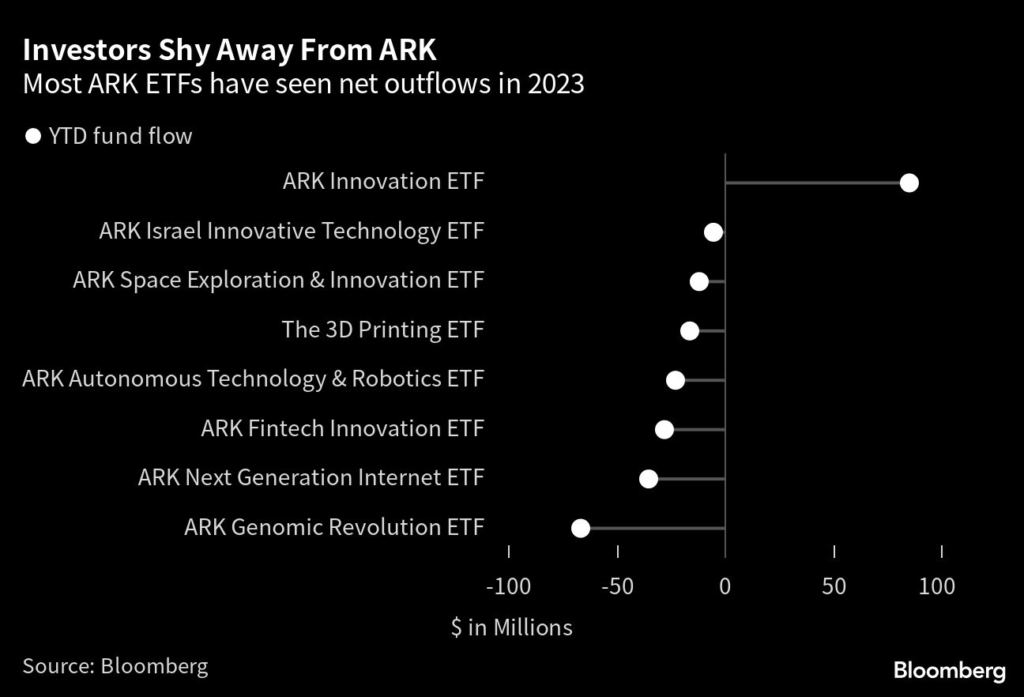 Investors Shy Away From ARK
Most ARK ETFs have seen net outflows in 2023

YTD fund flow

ARK Innovation ETF
ARK Israel Innovative Technology ETF
ARK Space Exploration & Innovation ETF
The 3D Printing ETF
ARK Autonomous Technology & Robotics ETF
ARK Fintech Innovation ETF
ARK Next Generation Internet ETF
ARK Genomic Revolution ETF

-100 -50 0 50 100

$ in Millions

Source: Bloomberg

Bloomberg